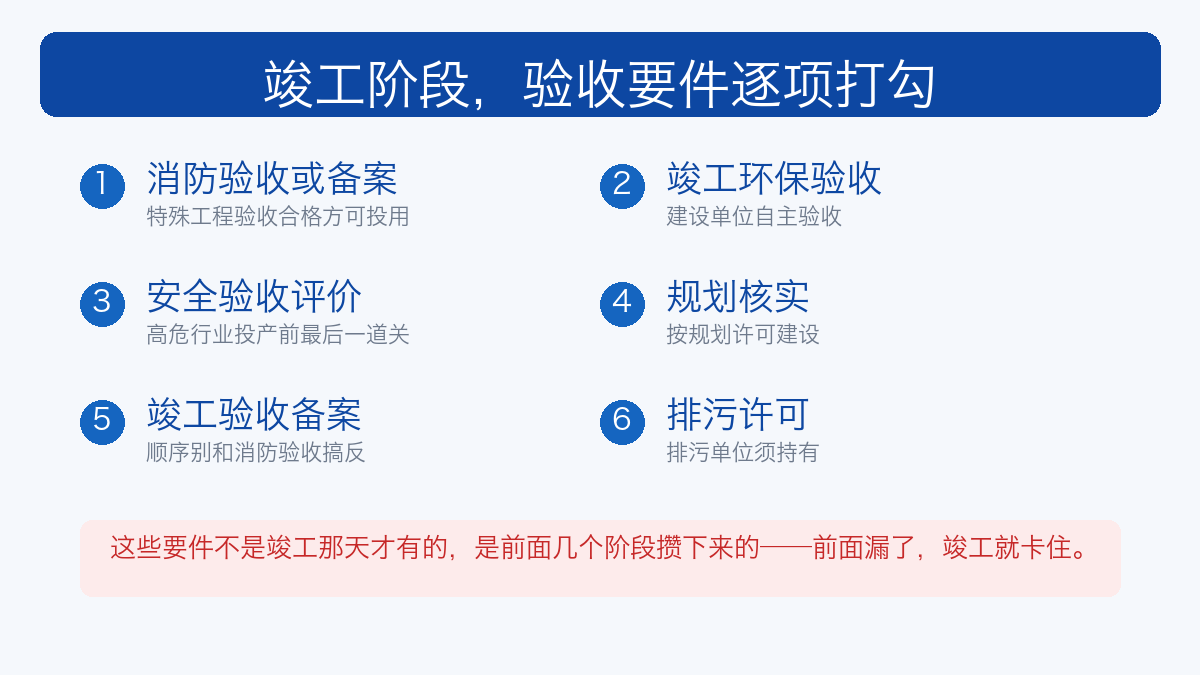 竣工阶段，验收要件逐项打勾

1 消防验收或备案
特殊工程验收合格方可投用

2 竣工环保验收
建设单位自主验收

3 安全验收评价
高危行业投产前最后一道关

4 规划核实
按规划许可建设

5 竣工验收备案
顺序别和消防验收搞反

6 排污许可
排污单位须持有

这些要件不是竣工那天才有的，是前面几个阶段攒下来的——前面漏了，竣工就卡住。